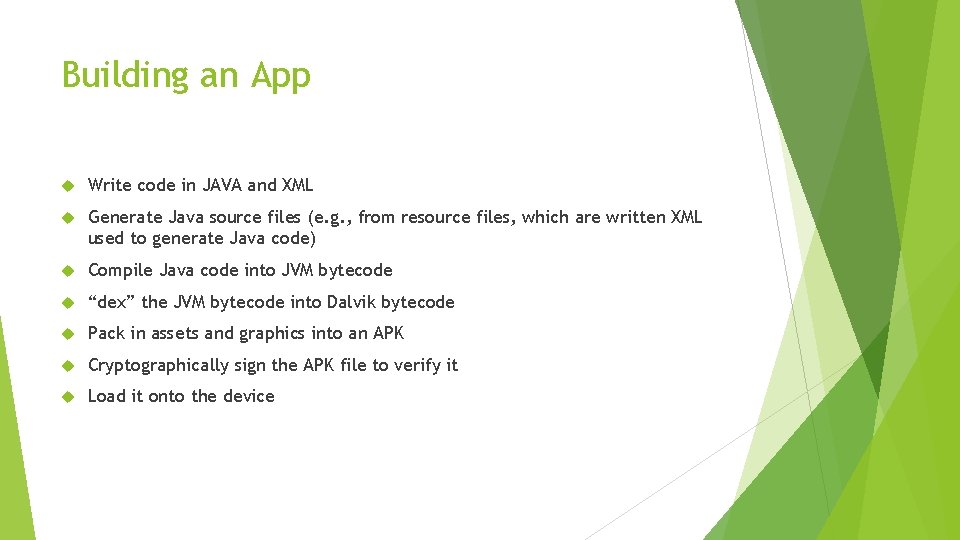 Building an App

Write code in JAVA and XML

Generate Java source files (e.g., from resource files, which are written XML used to generate Java code)

Compile Java code into JVM bytecode

“dex” the JVM bytecode into Dalvik bytecode

Pack in assets and graphics into an APK

Cryptographically sign the APK file to verify it

Load it onto the device